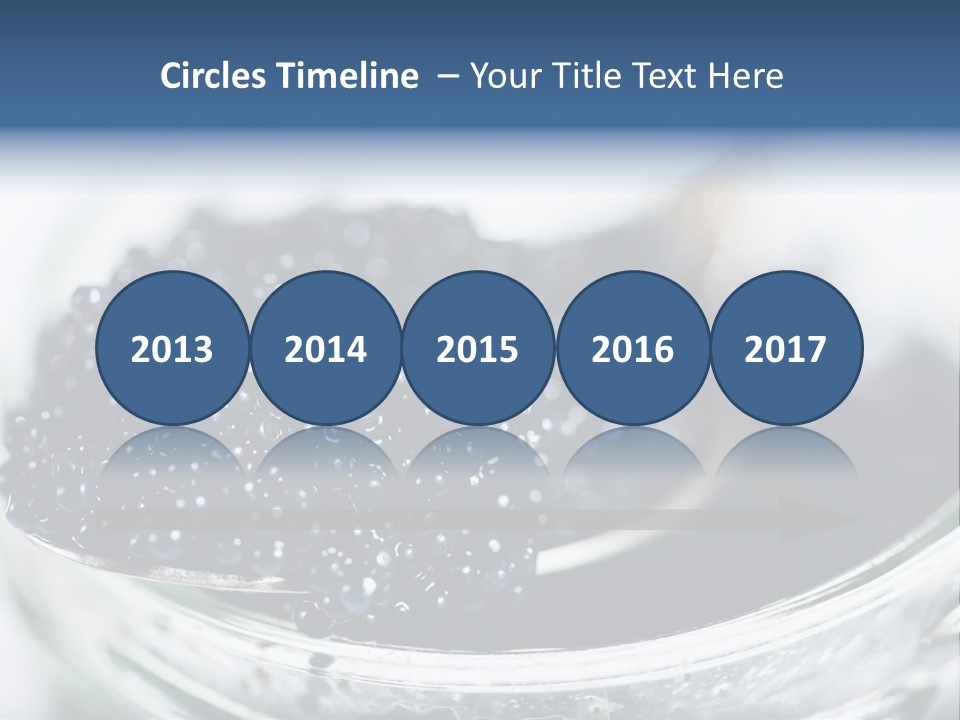 Circles Timeline – Your Title Text Here

2013

2014

2015

2016

2017